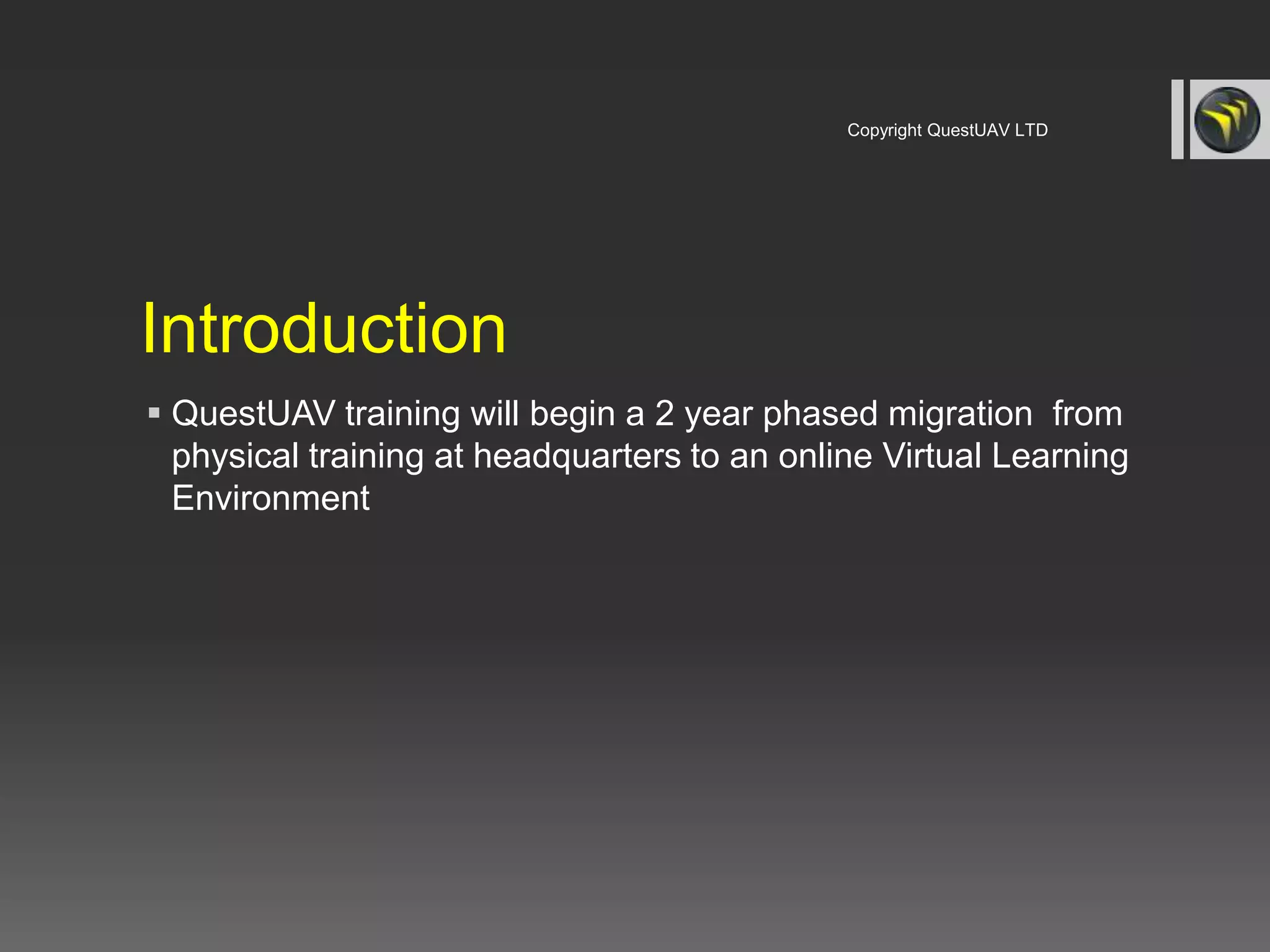 Copyright QuestUAV LTD

Introduction

▪ QuestUAV training will begin a 2 year phased migration from physical training at headquarters to an online Virtual Learning Environment